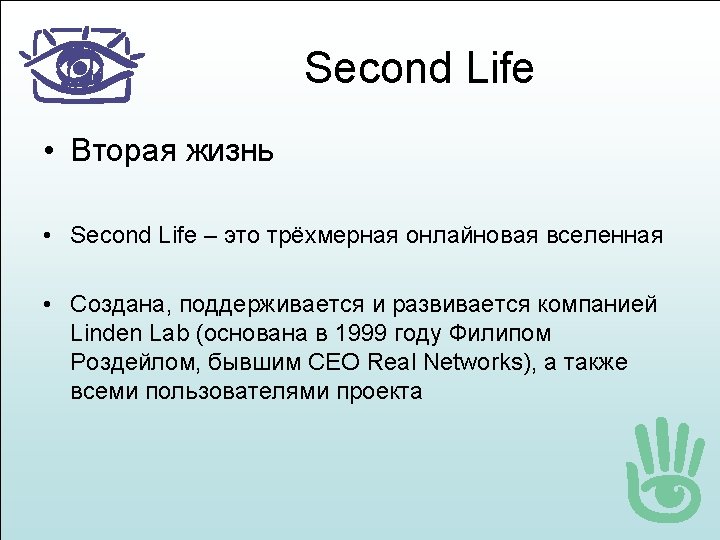 Second Life

• Вторая жизнь

• Second Life – это трёхмерная онлайновая вселенная

• Создана, поддерживается и развивается компанией Linden Lab (основана в 1999 году Филипом Роздейлом, бывшим CEO Real Networks), а также всеми пользователями проекта